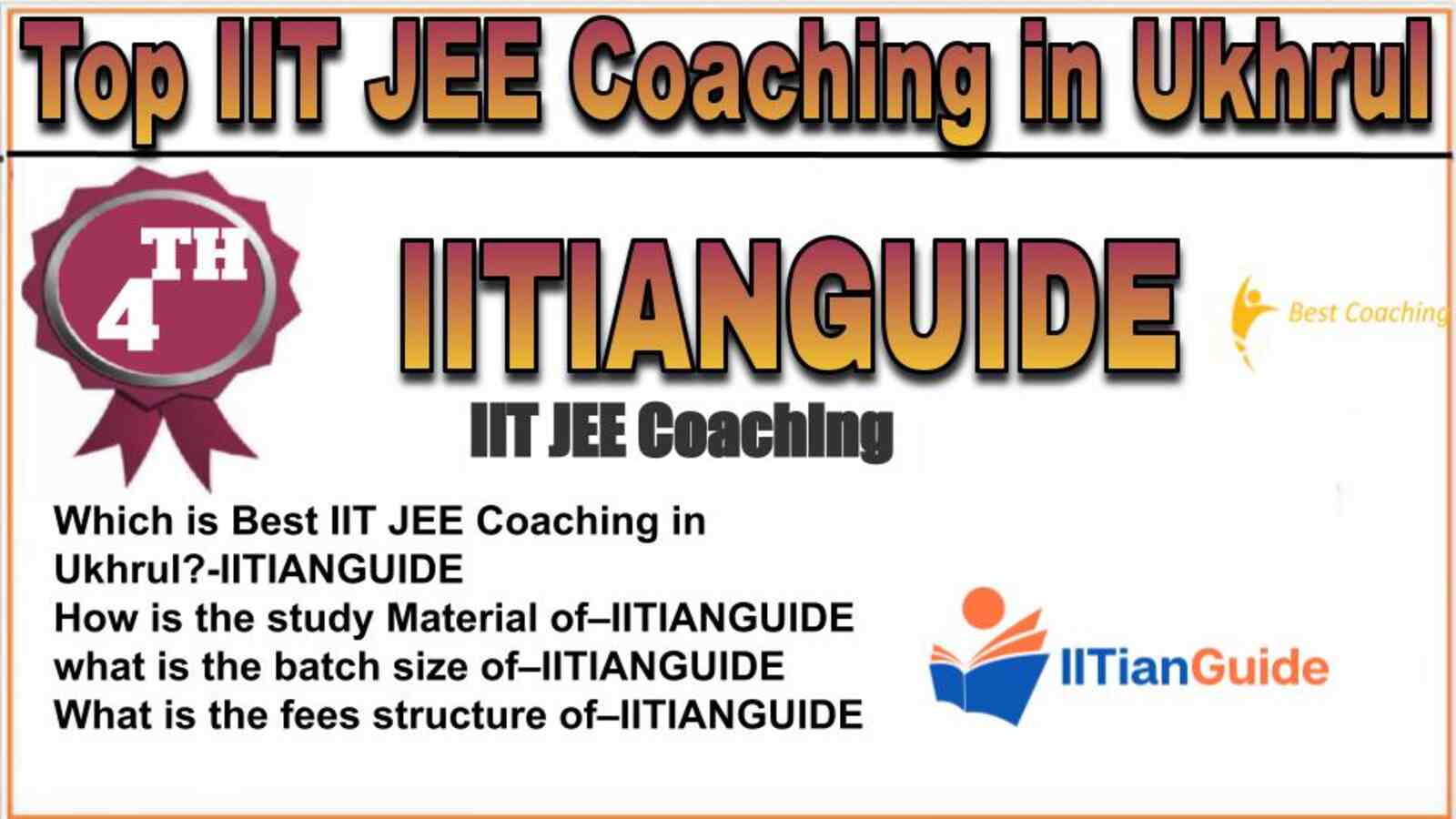 Top IIT JEE Coaching in Ukhrul

4TH

IITIANGUIDE

Best Coaching

IIT JEE Coaching

Which is Best IIT JEE Coaching in Ukhrul?-IITIANGUIDE
How is the study Material of–IITIANGUIDE
what is the batch size of–IITIANGUIDE
What is the fees structure of–IITIANGUIDE

IITianGuide